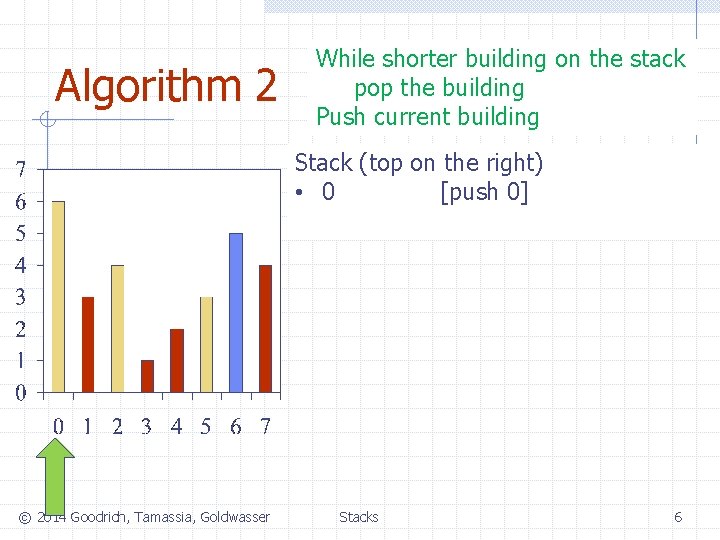 Algorithm 2

While shorter building on the stack
pop the building
Push current building

Stack (top on the right)
• 0 [push 0]

7
6
5
4
3
2
1
0

0 1 2 3 4 5 6 7

© 2014 Goodrich, Tamassia, Goldwasser

Stacks

6